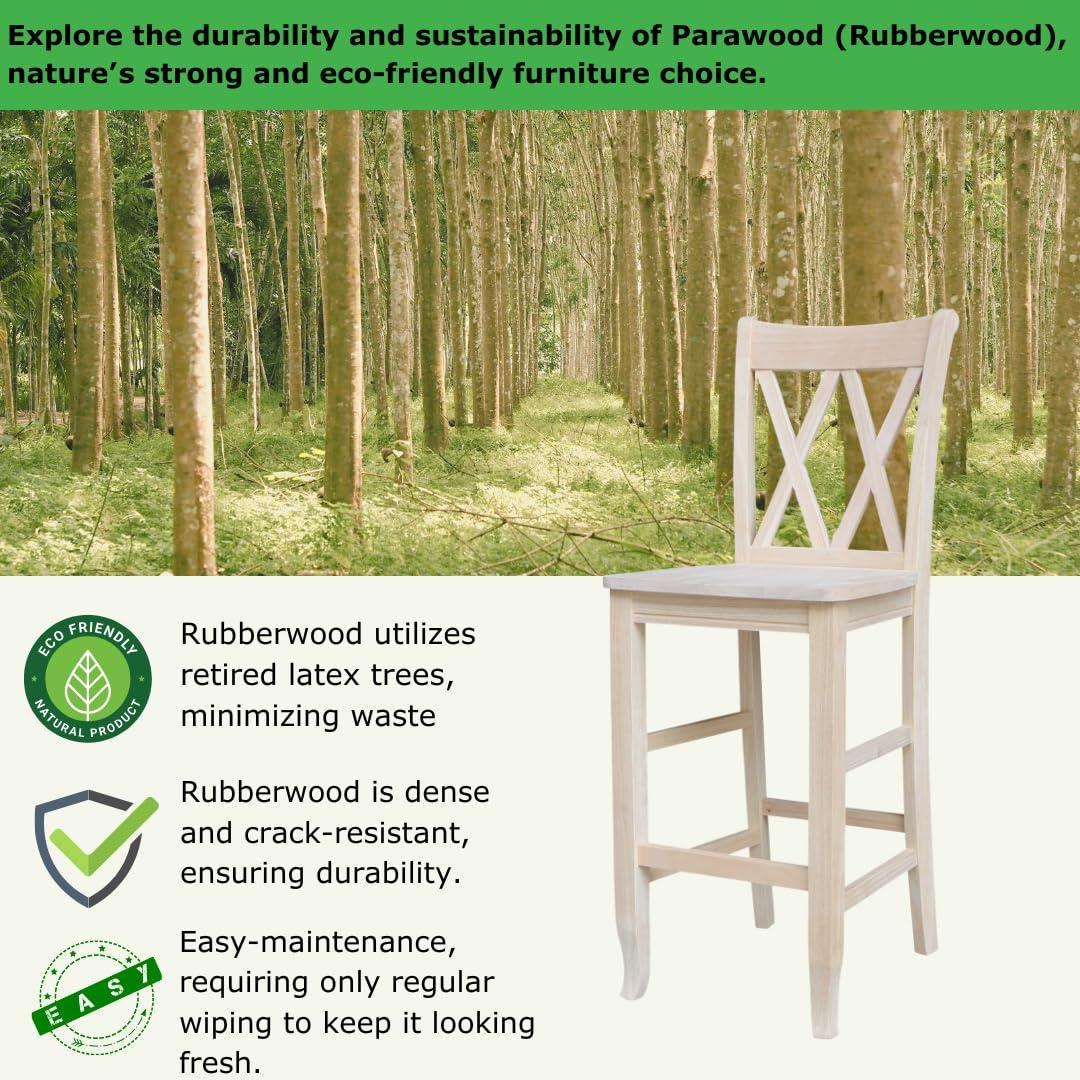 Explore the durability and sustainability of Parawood (Rubberwood), nature's strong and eco-friendly furniture choice.

ECO FRIENDLY
NATURAL PRODUCT

Rubberwood utilizes retired latex trees, minimizing waste

Rubberwood is dense and crack-resistant, ensuring durability.

EASY

Easy-maintenance, requiring only regular wiping to keep it looking fresh.